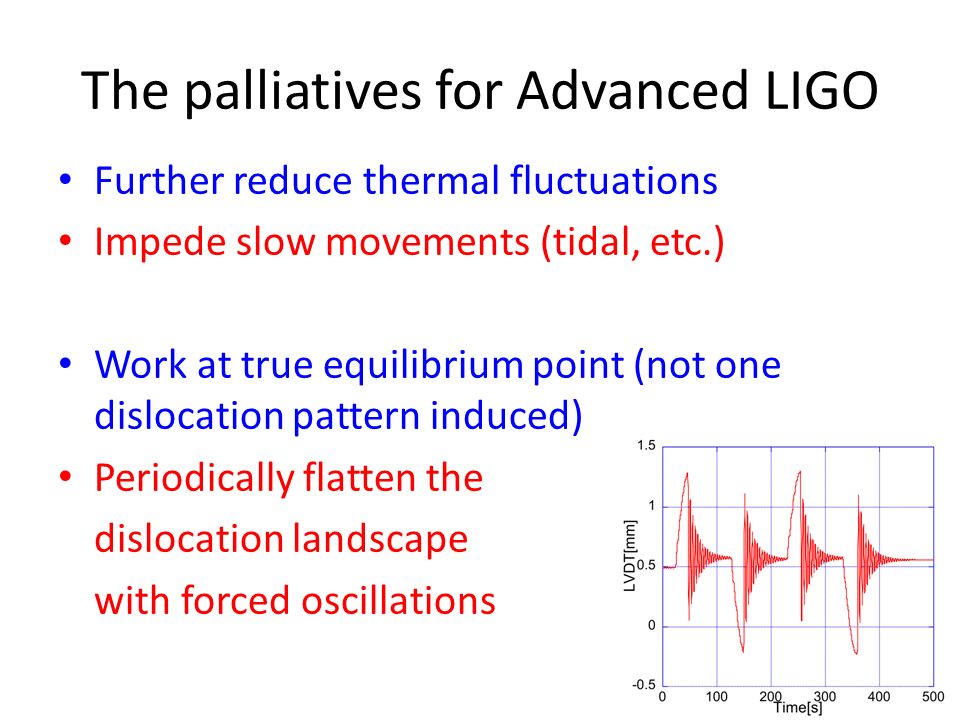 The palliatives for Advanced LIGO

• Further reduce thermal fluctuations
• Impede slow movements (tidal, etc.)

• Work at true equilibrium point (not one dislocation pattern induced)
• Periodically flatten the dislocation landscape with forced oscillations

1.5
1
0.5
0
-0.5
LVDT[mm]
0 100 200 300 400 500
Time[s]